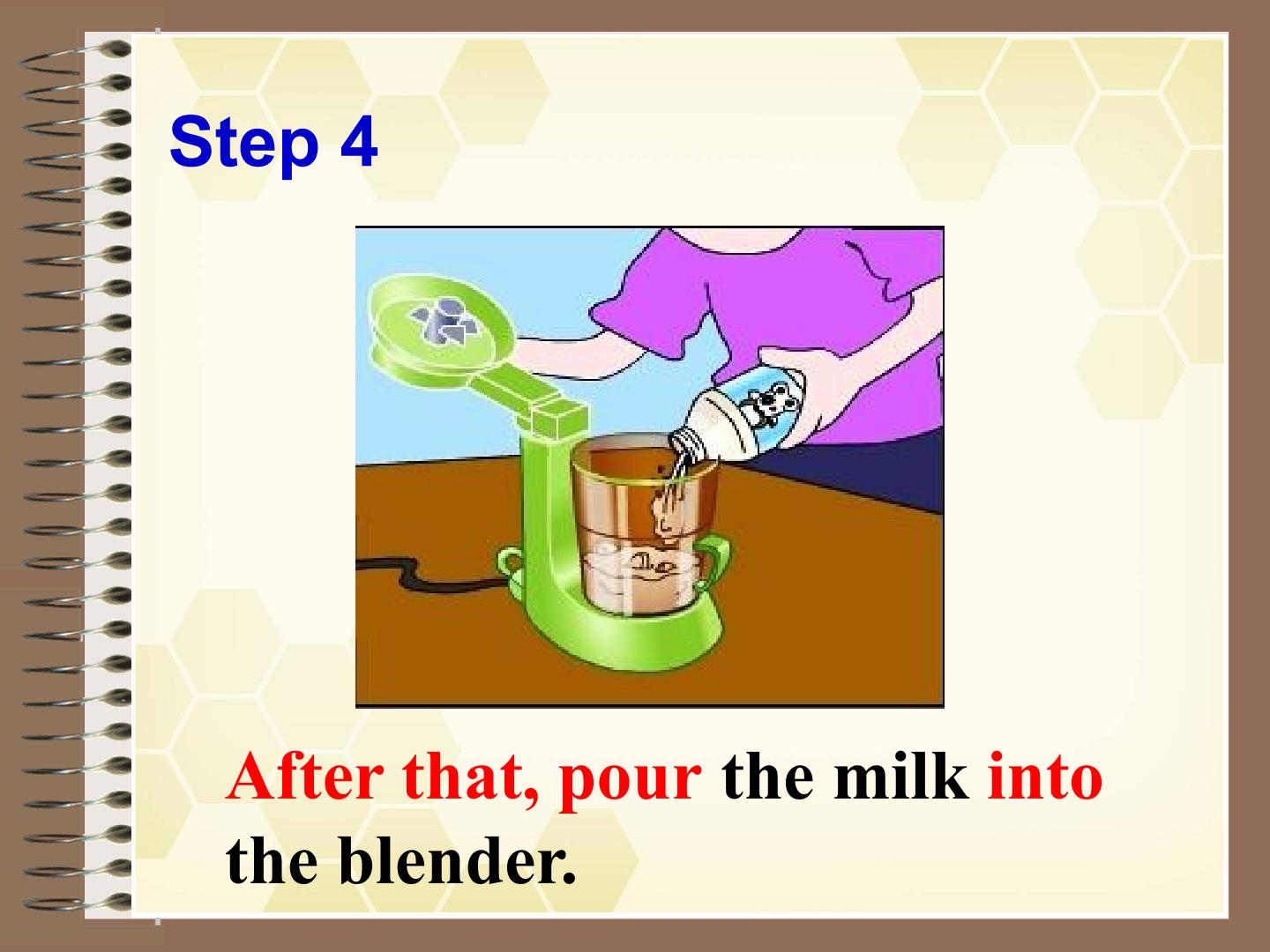 Step 4

After that, pour the milk into the blender.